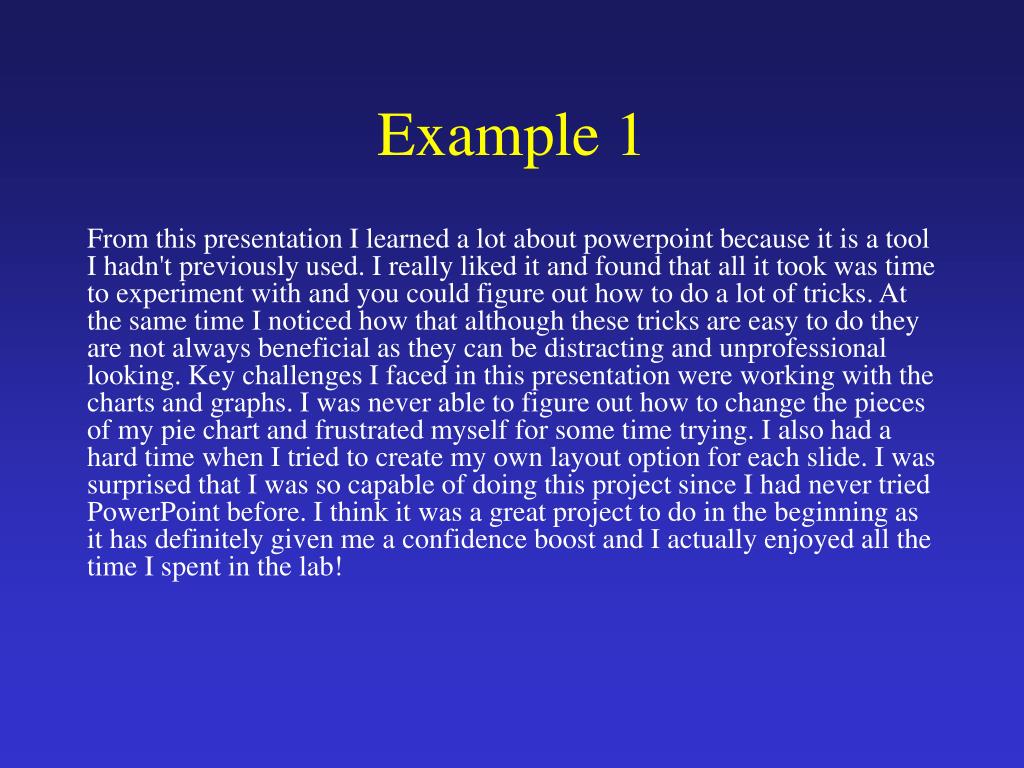 Example 1

From this presentation I learned a lot about powerpoint because it is a tool I hadn't previously used. I really liked it and found that all it took was time to experiment with and you could figure out how to do a lot of tricks. At the same time I noticed how that although these tricks are easy to do they are not always beneficial as they can be distracting and unprofessional looking. Key challenges I faced in this presentation were working with the charts and graphs. I was never able to figure out how to change the pieces of my pie chart and frustrated myself for some time trying. I also had a hard time when I tried to create my own layout option for each slide. I was surprised that I was so capable of doing this project since I had never tried PowerPoint before. I think it was a great project to do in the beginning as it has definitely given me a confidence boost and I actually enjoyed all the time I spent in the lab!